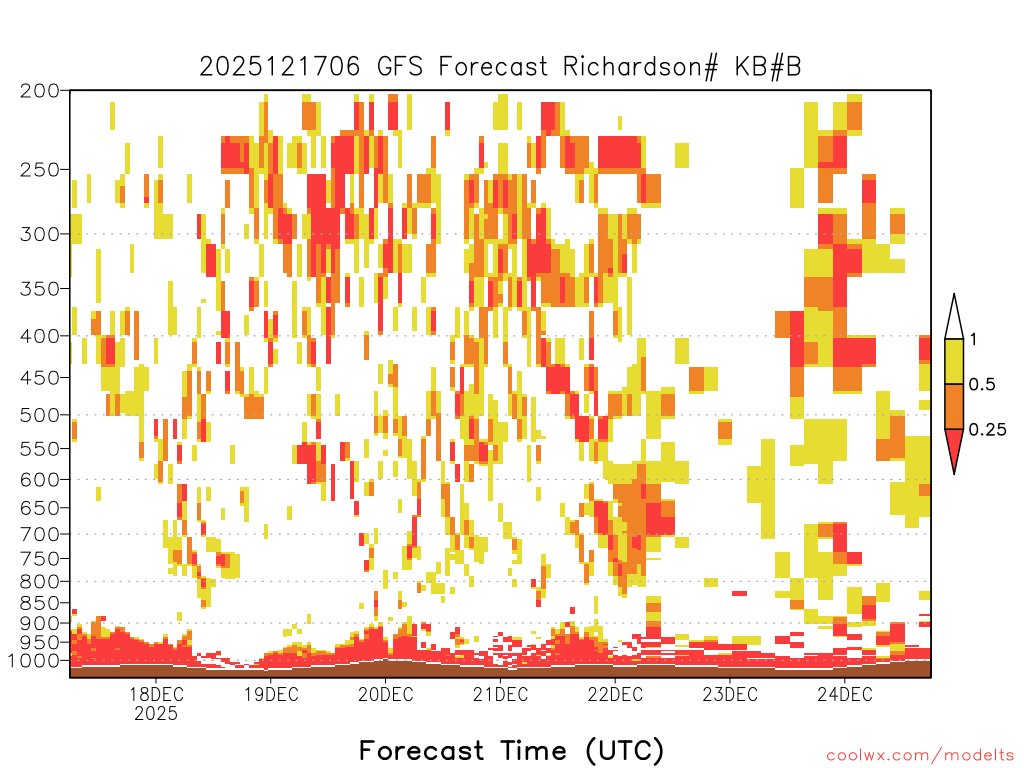 2025121706 GFS Forecast Richardson# KB#B

200
250
300
350
400
450
500
550
600
650
700
750
800
850
900
950
1000

1
0.5
0.25

18DEC
2025
19DEC
20DEC
21DEC
22DEC
23DEC
24DEC

Forecast Time (UTC)

coolwx.com/modelts